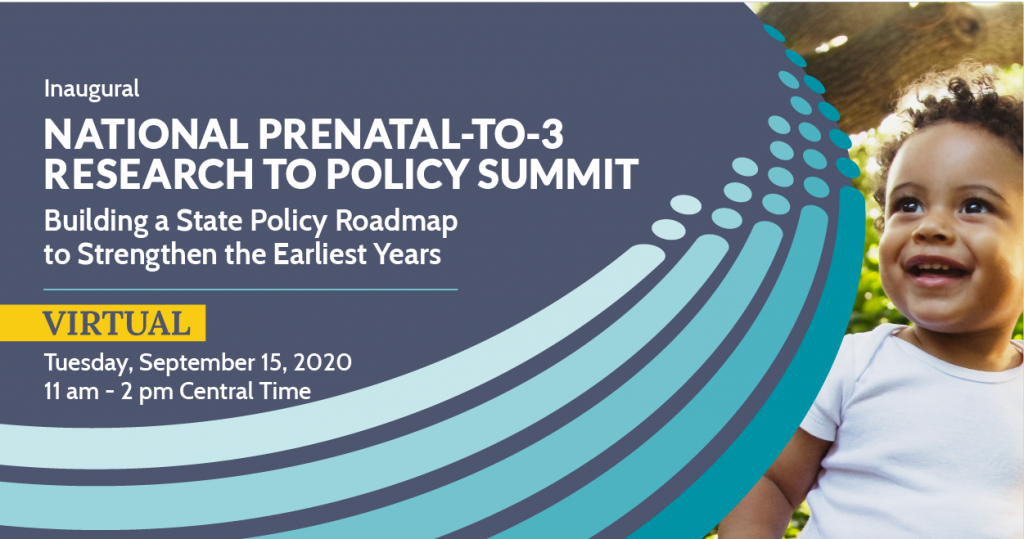 Inaugural

NATIONAL PRENATAL-TO-3 RESEARCH TO POLICY SUMMIT

Building a State Policy Roadmap to Strengthen the Earliest Years

VIRTUAL

Tuesday, September 15, 2020
11 am - 2 pm Central Time